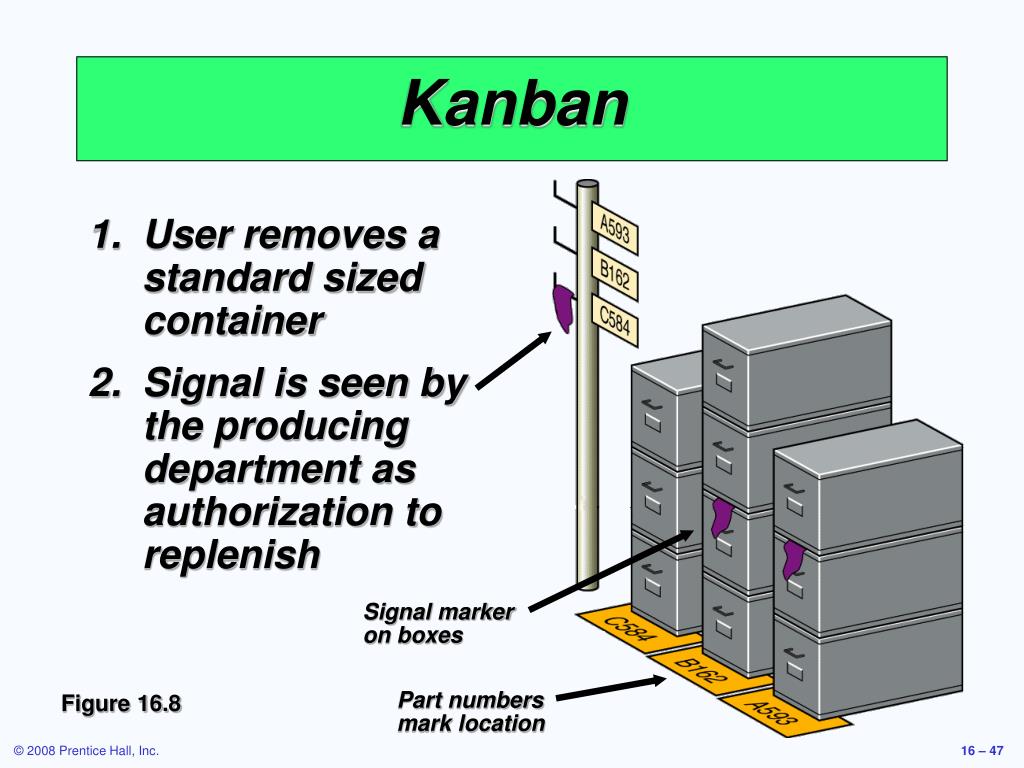 Kanban

1. User removes a standard sized container

2. Signal is seen by the producing department as authorization to replenish

A593
B162
C584

Signal marker on boxes

C584
B162
A593

Part numbers mark location

Figure 16.8

© 2008 Prentice Hall, Inc.

16 – 47